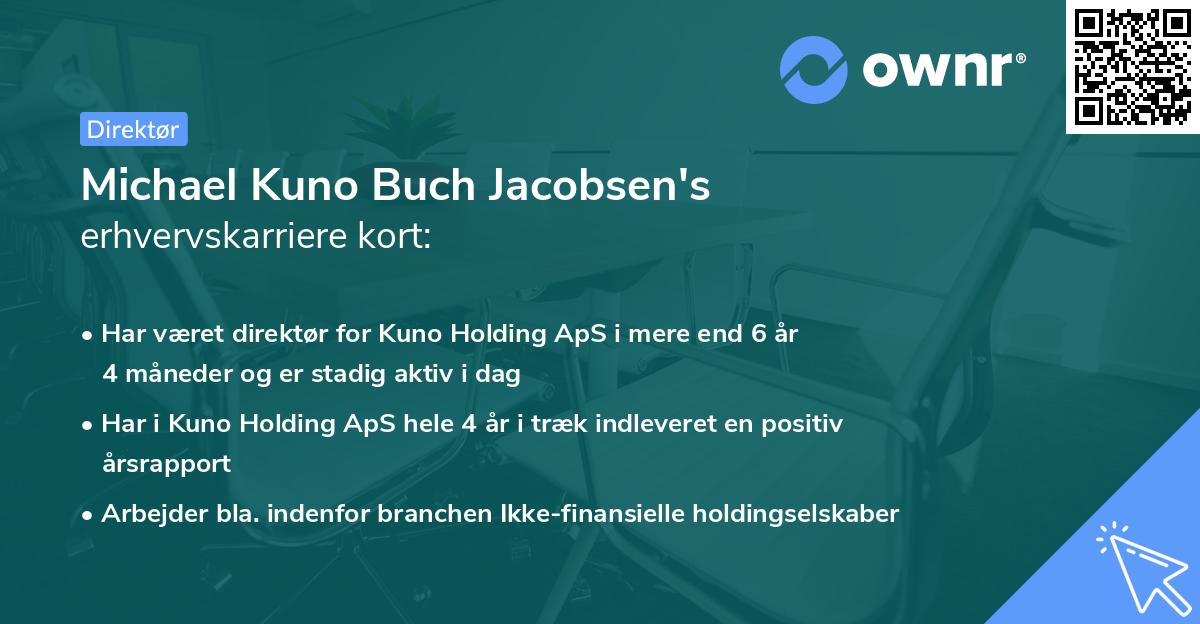 ownr®

Direktør

Michael Kuno Buch Jacobsen's erhvervskarriere kort:

• Har været direktør for Kuno Holding ApS i mere end 6 år 4 måneder og er stadig aktiv i dag

• Har i Kuno Holding ApS hele 4 år i træk indleveret en positiv årsrapport

• Arbejder bla. indenfor branchen Ikke-finansielle holdingselskaber